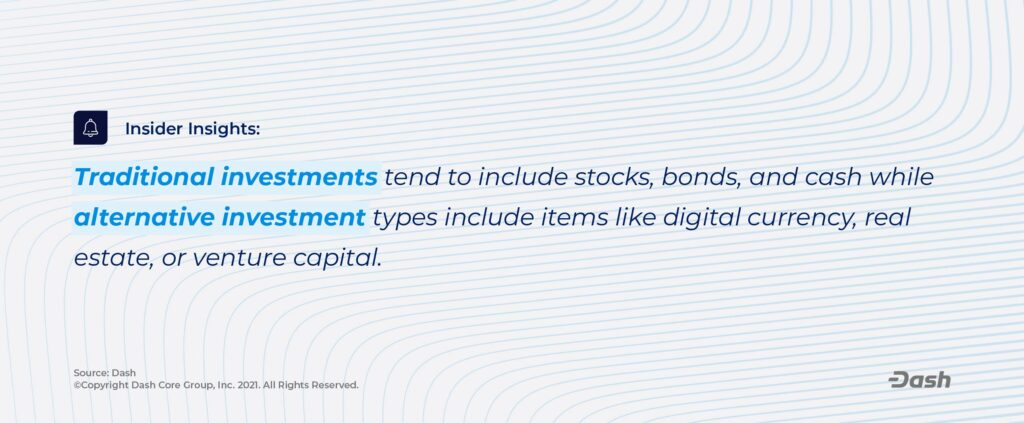 Insider Insights:

Traditional investments tend to include stocks, bonds, and cash while alternative investment types include items like digital currency, real estate, or venture capital.

Source: Dash
©Copyright Dash Core Group, Inc. 2021. All Rights Reserved.

Dash